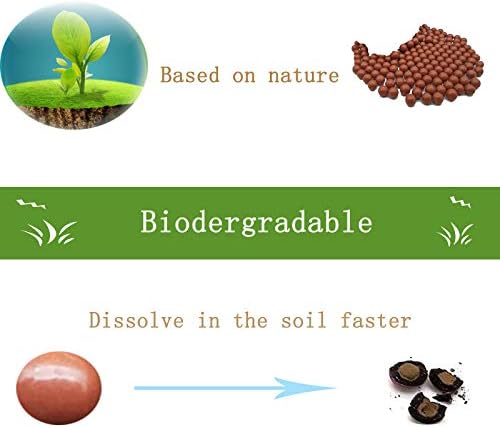 Based on nature

Biodergradable

Dissolve in the soil faster